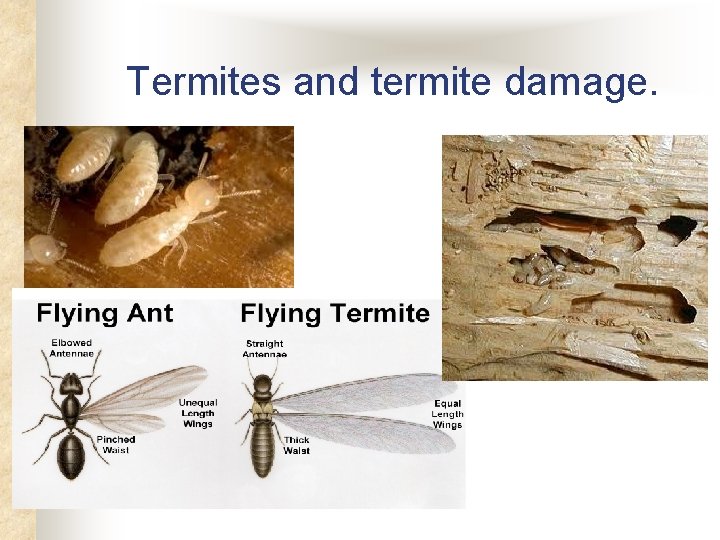 Termites and termite damage.

Flying Ant

Elbowed Antennae

Unequal Length Wings

Pinched Waist

Flying Termite

Straight Antennae

Equal Length Wings

Thick Waist